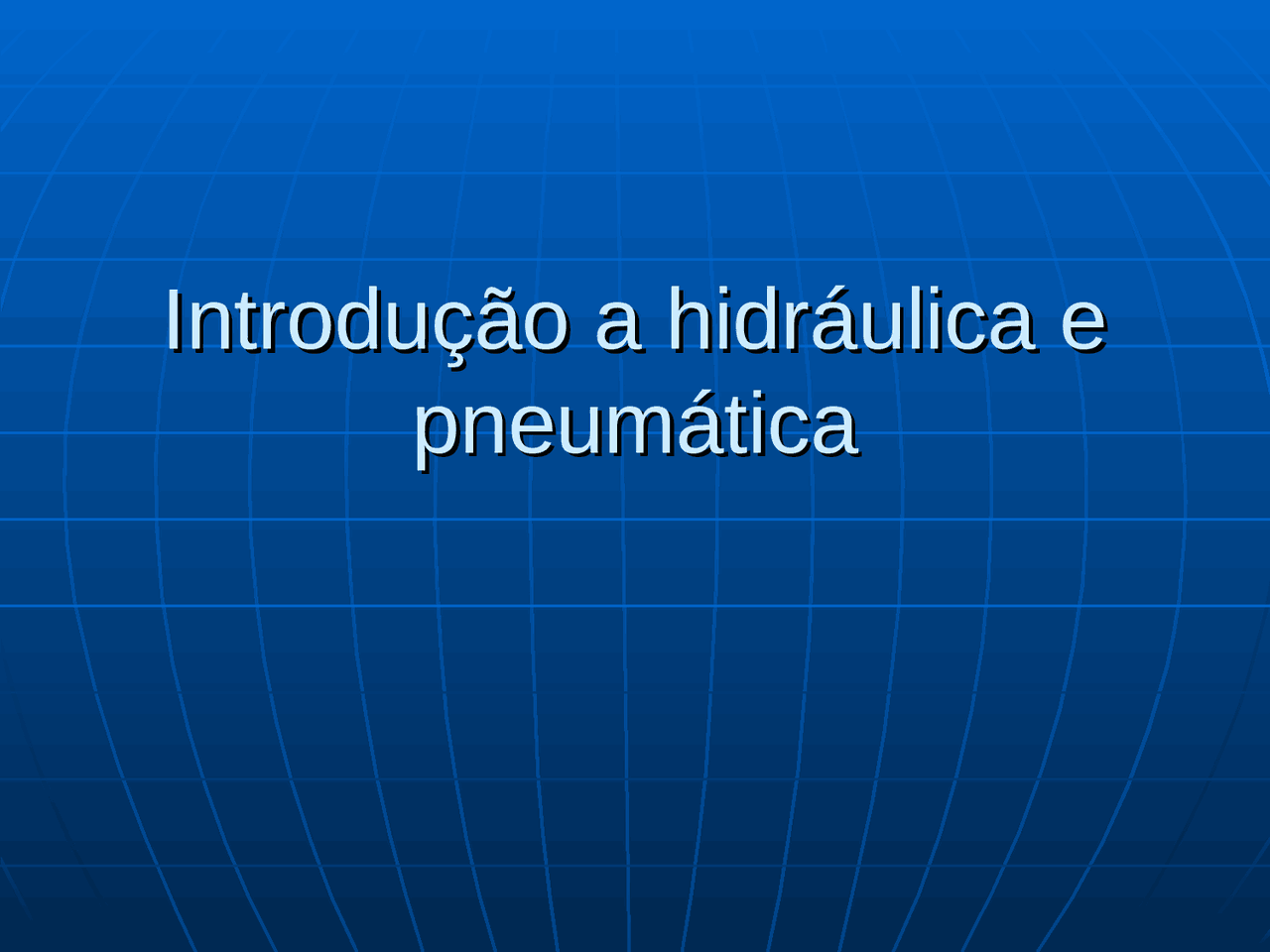 Introdução a hidráulica e pneumática